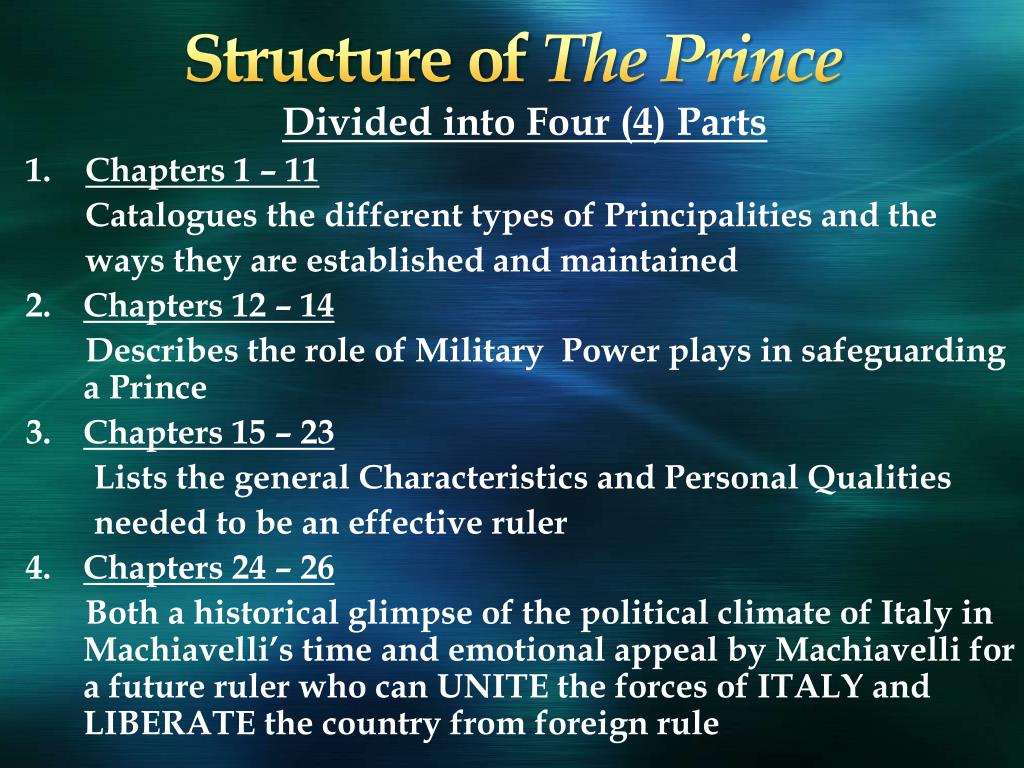 Structure of The Prince

Divided into Four (4) Parts

1. Chapters 1 – 11
Catalogues the different types of Principalities and the ways they are established and maintained

2. Chapters 12 – 14
Describes the role of Military Power plays in safeguarding a Prince

3. Chapters 15 – 23
Lists the general Characteristics and Personal Qualities needed to be an effective ruler

4. Chapters 24 – 26
Both a historical glimpse of the political climate of Italy in Machiavelli's time and emotional appeal by Machiavelli for a future ruler who can UNITE the forces of ITALY and LIBERATE the country from foreign rule